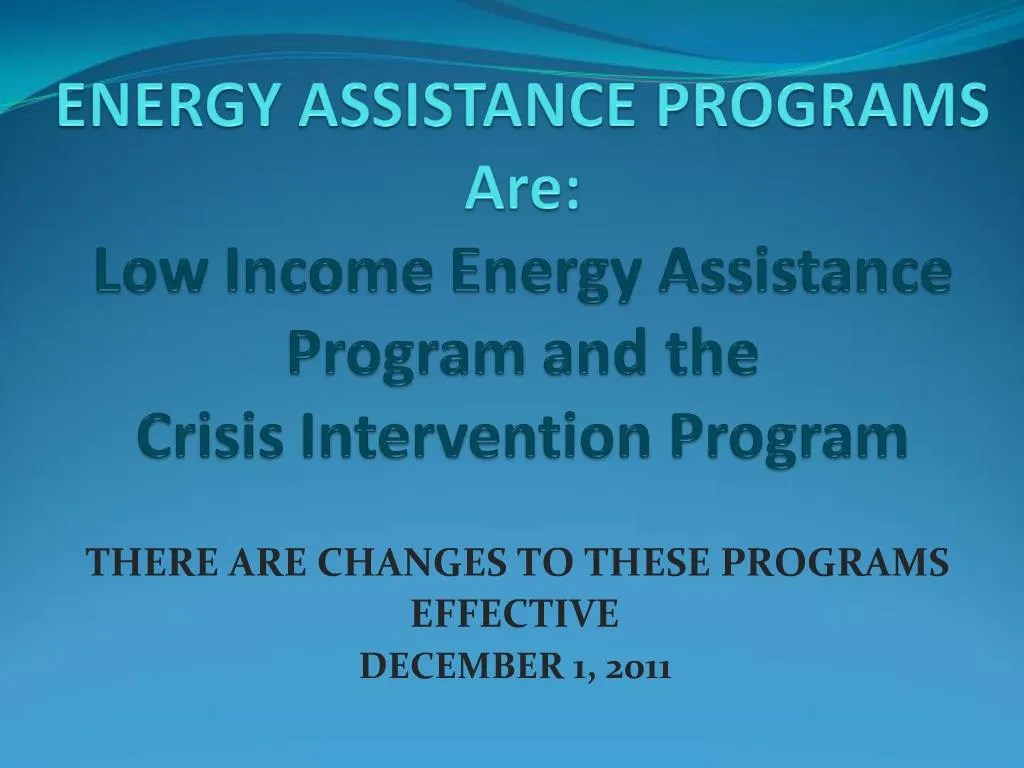 ENERGY ASSISTANCE PROGRAMS Are:
Low Income Energy Assistance Program and the
Crisis Intervention Program

THERE ARE CHANGES TO THESE PROGRAMS EFFECTIVE
DECEMBER 1, 2011